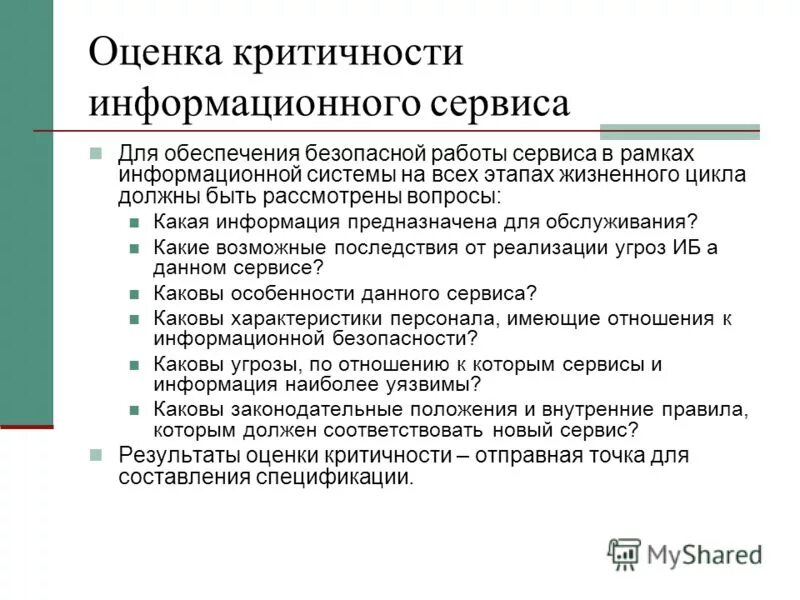 Оценка критичности информационного сервиса

Для обеспечения безопасной работы сервиса в рамках информационной системы на всех этапах жизненного цикла должны быть рассмотрены вопросы:

Какая информация предназначена для обслуживания?

Какие возможные последствия от реализации угроз ИБ а данном сервисе?

Каковы особенности данного сервиса?

Каковы характеристики персонала, имеющие отношения к информационной безопасности?

Каковы угрозы, по отношению к которым сервисы и информация наиболее уязвимы?

Каковы законодательные положения и внутренние правила, которым должен соответствовать новый сервис?

Результаты оценки критичности – отправная точка для составления спецификации.

MyShared